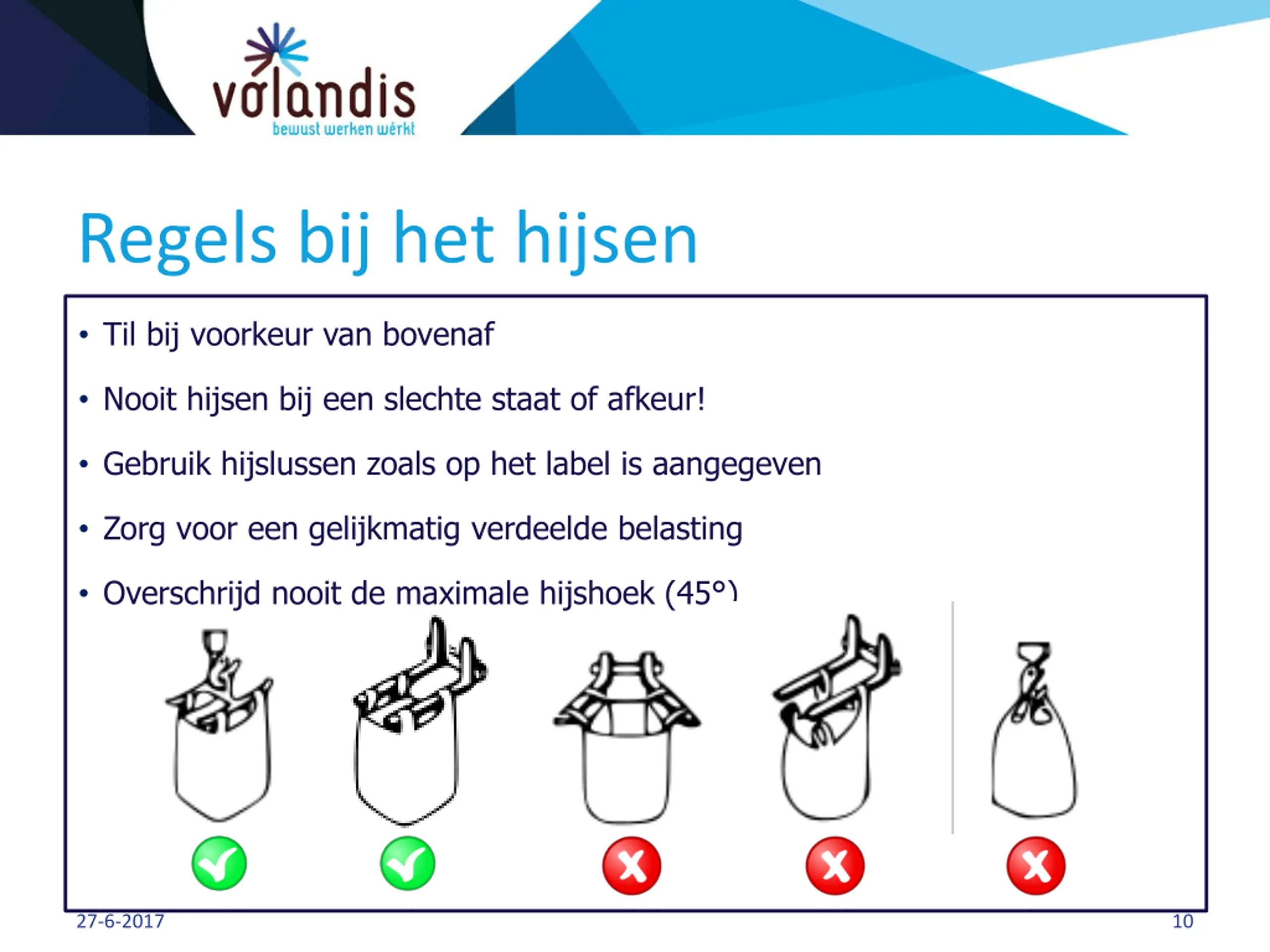 volandis
bewust werken wérkt

Regels bij het hijsen

• Til bij voorkeur van bovenaf

• Nooit hijsen bij een slechte staat of afkeur!

• Gebruik hijslussen zoals op het label is aangegeven

• Zorg voor een gelijkmatig verdeelde belasting

• Overschrijd nooit de maximale hijshoek (45°)

27-6-2017

10